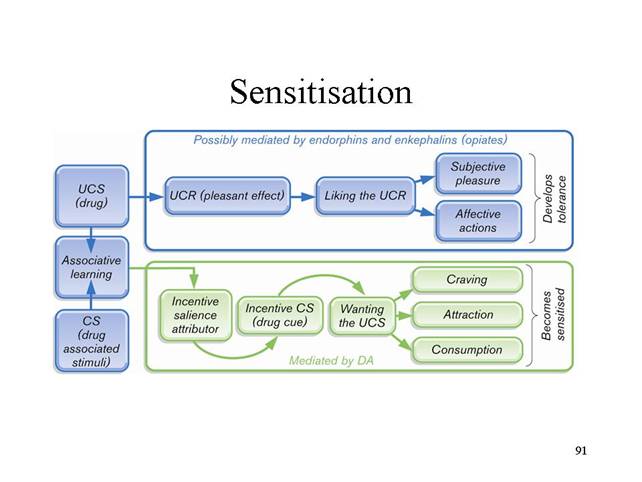 Sensitisation

Possibly mediated by endorphins and enkephalins (opiates)

UCS (drug)

UCR (pleasant effect)

Liking the UCR

Subjective pleasure

Affective actions

Develops tolerance

Associative learning

CS (drug associated stimuli)

Incentive salience attributor

Incentive CS (drug cue)

Wanting the UCS

Craving

Attraction

Consumption

Becomes sensitised

Mediated by DA

91